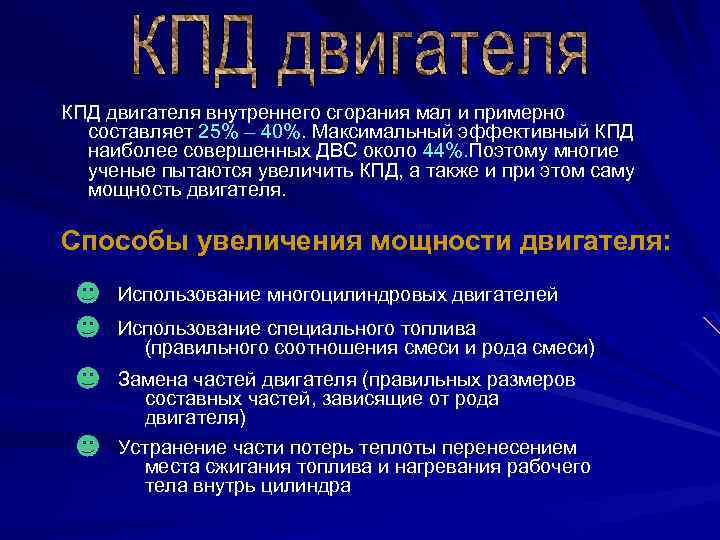 КПД двигателя

КПД двигателя внутреннего сгорания мал и примерно составляет 25% – 40%. Максимальный эффективный КПД наиболее совершенных ДВС около 44%.Поэтому многие ученые пытаются увеличить КПД, а также и при этом саму мощность двигателя.

Способы увеличения мощности двигателя:

Использование многоцилиндровых двигателей

Использование специального топлива (правильного соотношения смеси и рода смеси)

Замена частей двигателя (правильных размеров составных частей, зависящие от рода двигателя)

Устранение части потерь теплоты перенесением места сжигания топлива и нагревания рабочего тела внутрь цилиндра